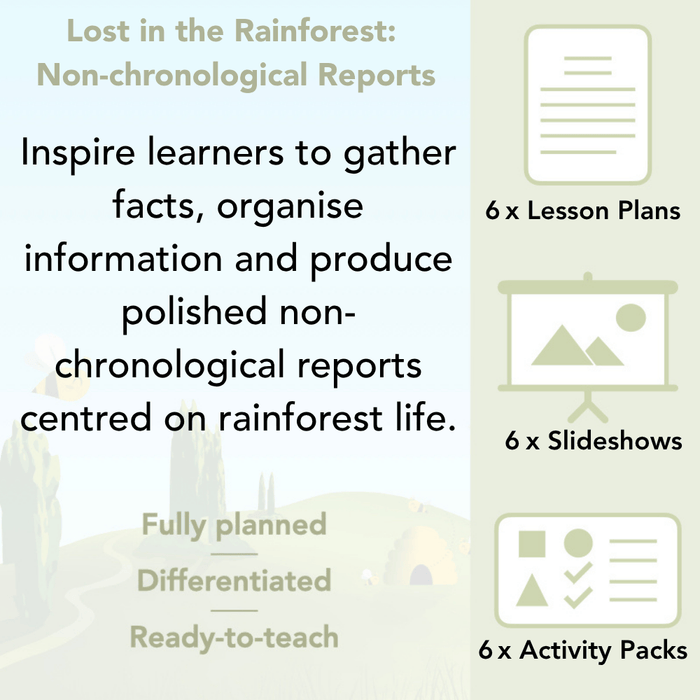 Lost in the Rainforest: Non-chronological Reports

Inspire learners to gather facts, organise information and produce polished non-chronological reports centred on rainforest life.

Fully planned

Differentiated

Ready-to-teach

6 x Lesson Plans

6 x Slideshows

6 x Activity Packs